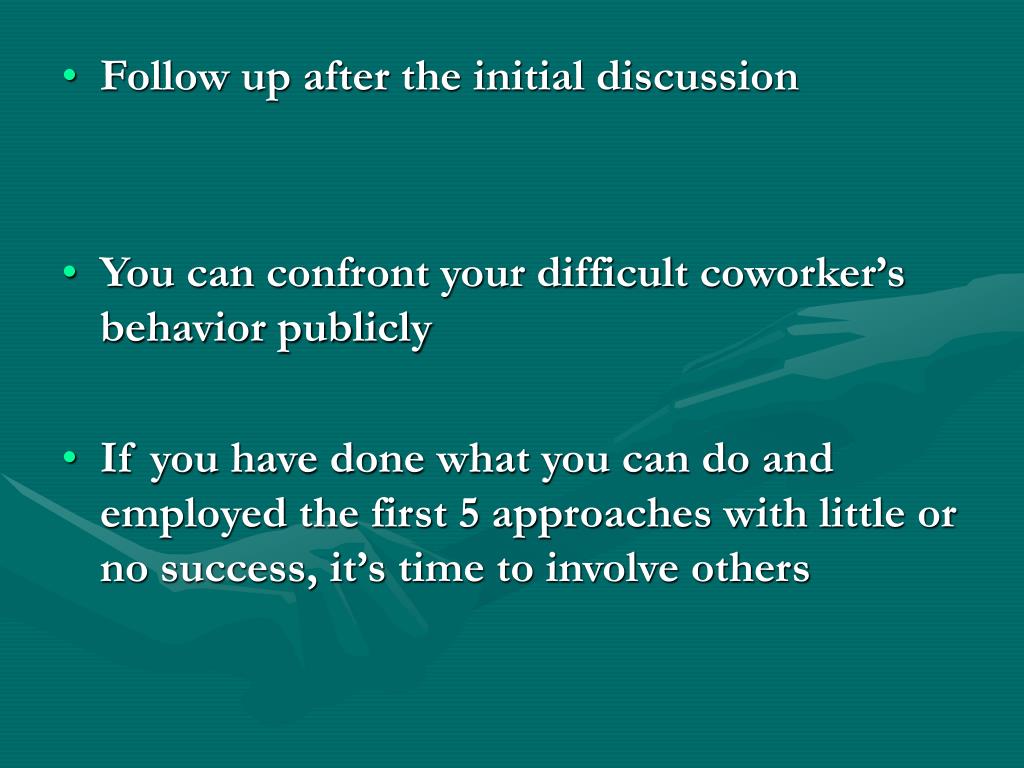 • Follow up after the initial discussion

• You can confront your difficult coworker’s behavior publicly

• If you have done what you can do and employed the first 5 approaches with little or no success, it’s time to involve others